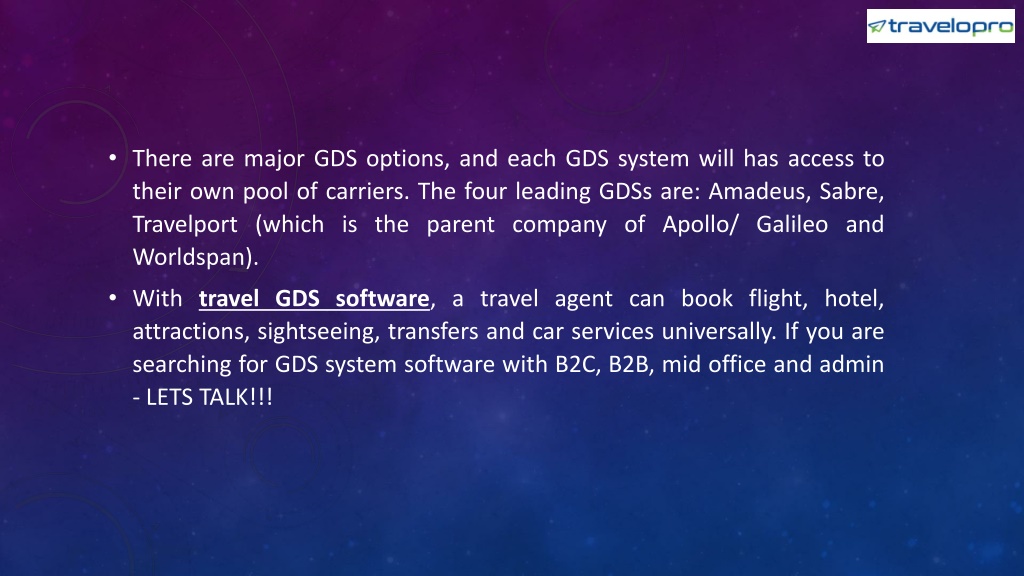 travelopro

• There are major GDS options, and each GDS system will has access to their own pool of carriers. The four leading GDSs are: Amadeus, Sabre, Travelport (which is the parent company of Apollo/ Galileo and Worldspan).

• With travel GDS software, a travel agent can book flight, hotel, attractions, sightseeing, transfers and car services universally. If you are searching for GDS system software with B2C, B2B, mid office and admin - LETS TALK!!!